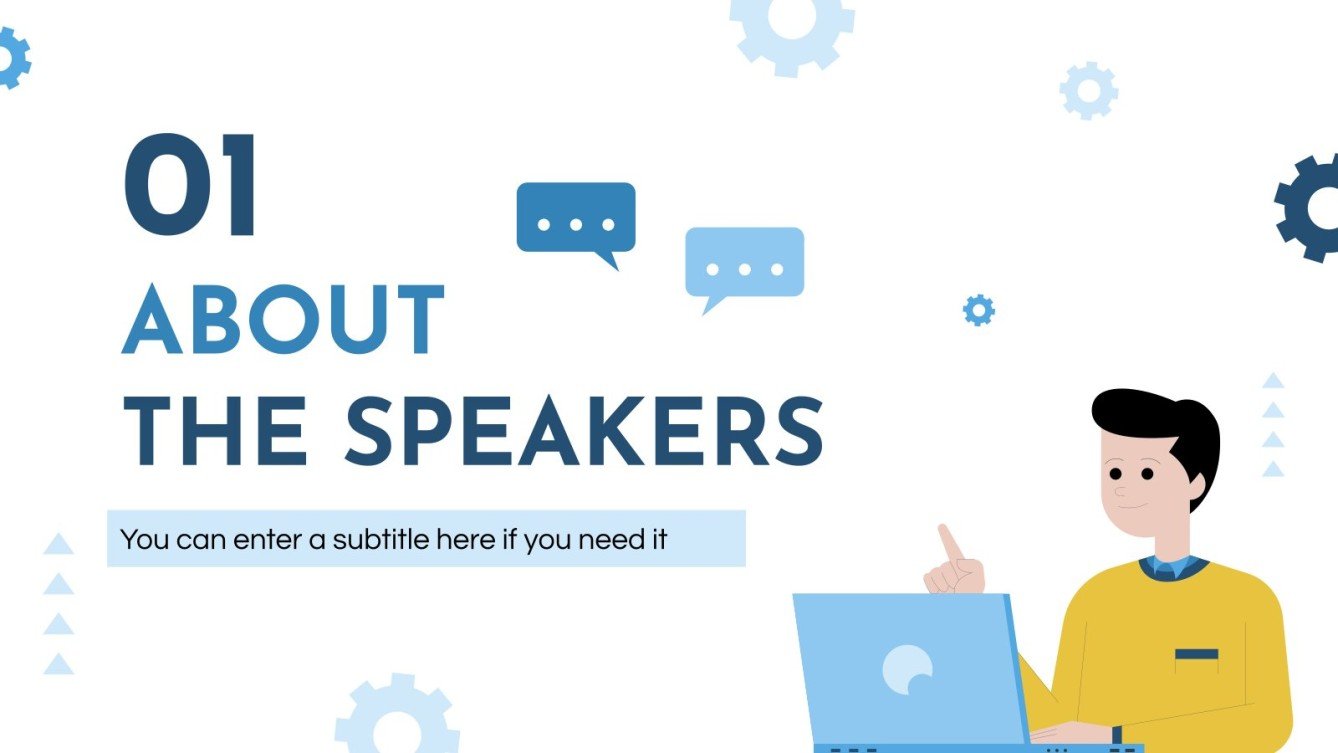 01
ABOUT
THE SPEAKERS

You can enter a subtitle here if you need it